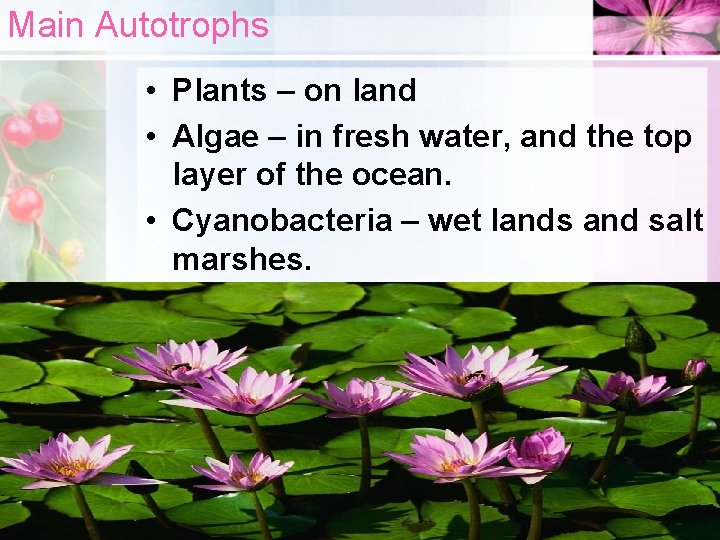 Main Autotrophs

• Plants – on land
• Algae – in fresh water, and the top layer of the ocean.
• Cyanobacteria – wet lands and salt marshes.